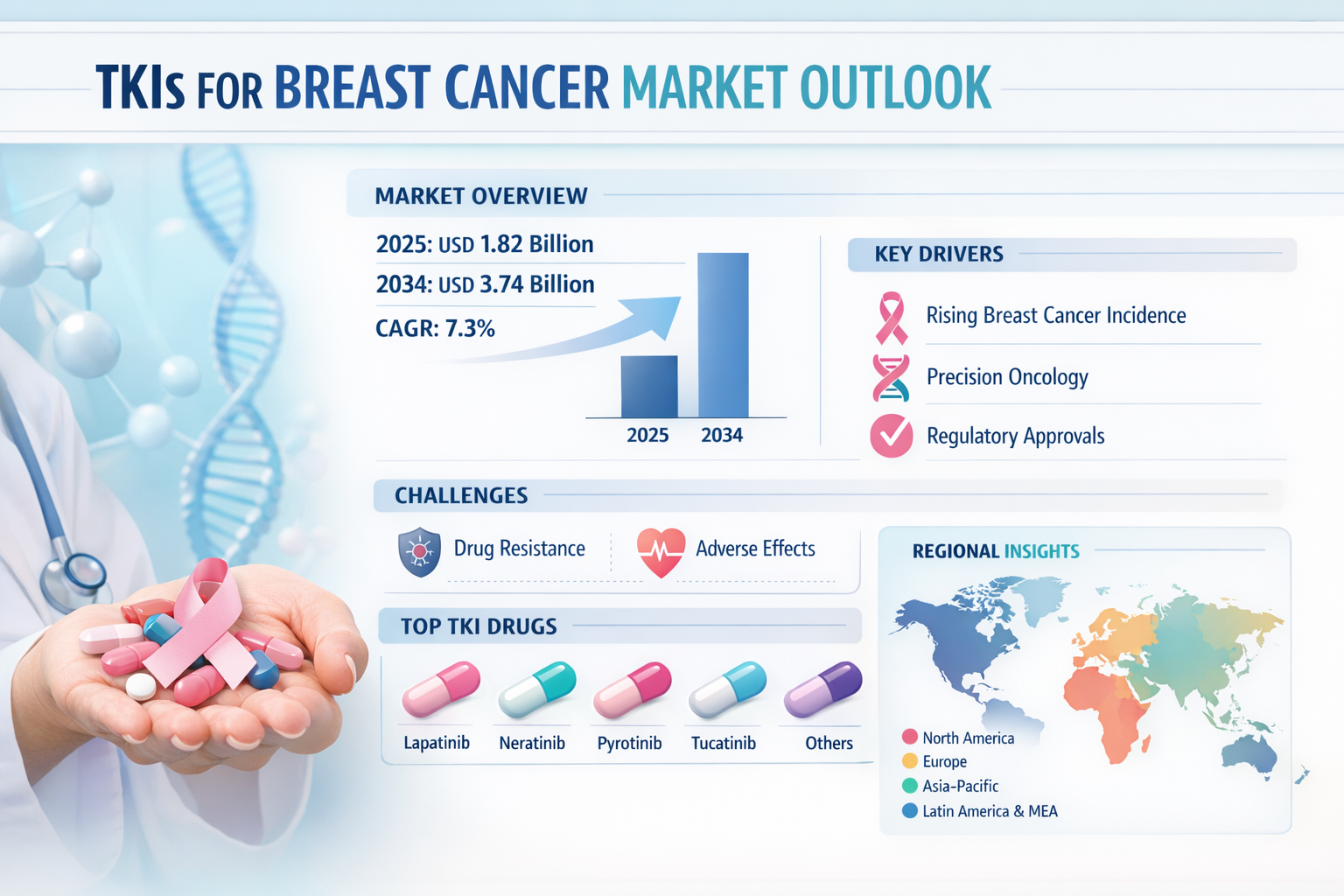 TKIs FOR BREAST CANCER MARKET OUTLOOK

MARKET OVERVIEW

2025: USD 1.82 Billion

2034: USD 3.74 Billion

CAGR: 7.3%

2025 2034

KEY DRIVERS

Rising Breast Cancer Incidence

Precision Oncology

Regulatory Approvals

CHALLENGES

Drug Resistance

Adverse Effects

TOP TKI DRUGS

Lapatinib

Neratinib

Pyrotinib

Tucatinib

Others

REGIONAL INSIGHTS

North America

Europe

Asia-Pacific

Latin America & MEA